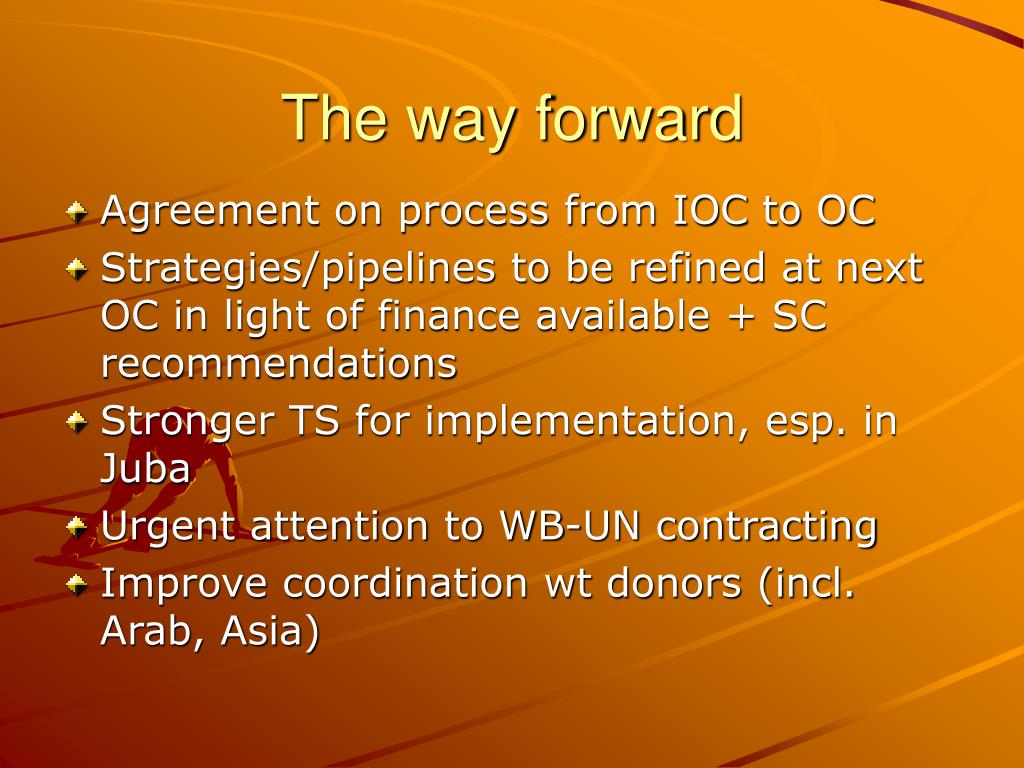 The way forward

Agreement on process from IOC to OC
Strategies/pipelines to be refined at next OC in light of finance available + SC recommendations
Stronger TS for implementation, esp. in Juba
Urgent attention to WB-UN contracting
Improve coordination wt donors (incl. Arab, Asia)